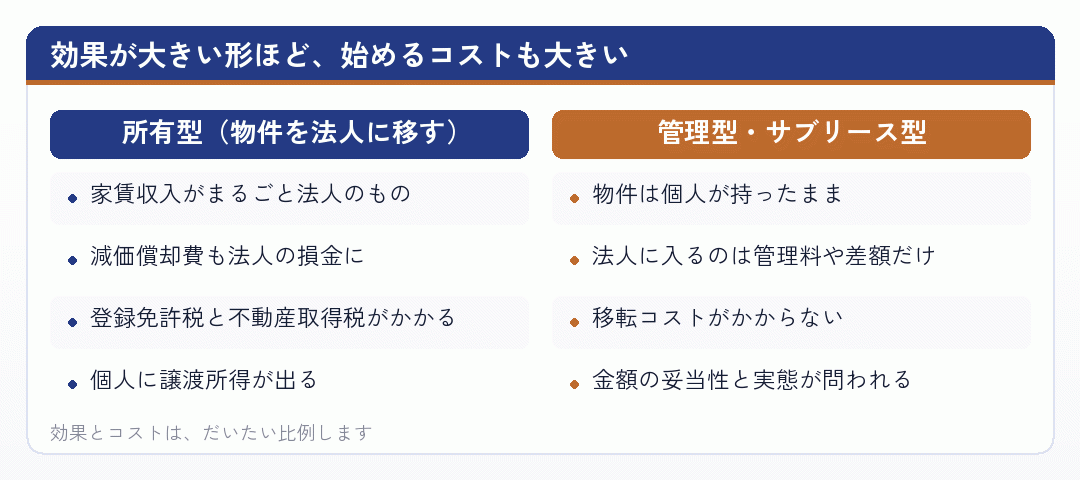 効果が大きい形ほど、始めるコストも大きい

所有型（物件を法人に移す）

- 家賃収入がまるごと法人のもの
- 減価償却費も法人の損金に
- 登録免許税と不動産取得税がかかる
- 個人に譲渡所得が出る

管理型・サブリース型

- 物件は個人が持ったまま
- 法人に入るのは管理料や差額だけ
- 移転コストがかからない
- 金額の妥当性と実態が問われる

効果とコストは、だいたい比例します